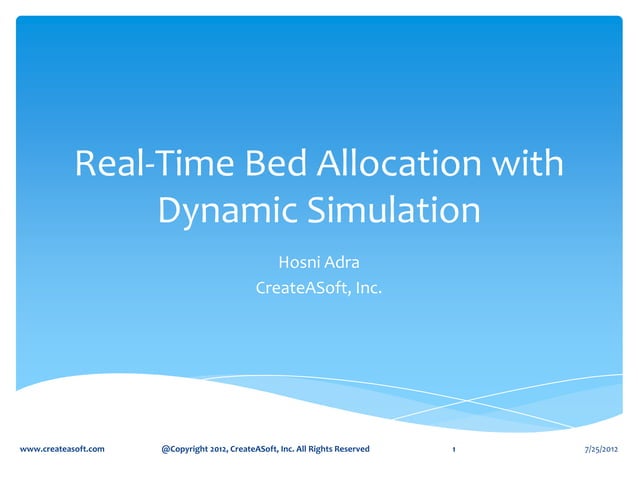 Real-Time Bed Allocation with Dynamic Simulation

Hosni Adra
CreateASoft, Inc.

www.createasoft.com

@Copyright 2012, CreateASoft, Inc. All Rights Reserved

1

7/25/2012